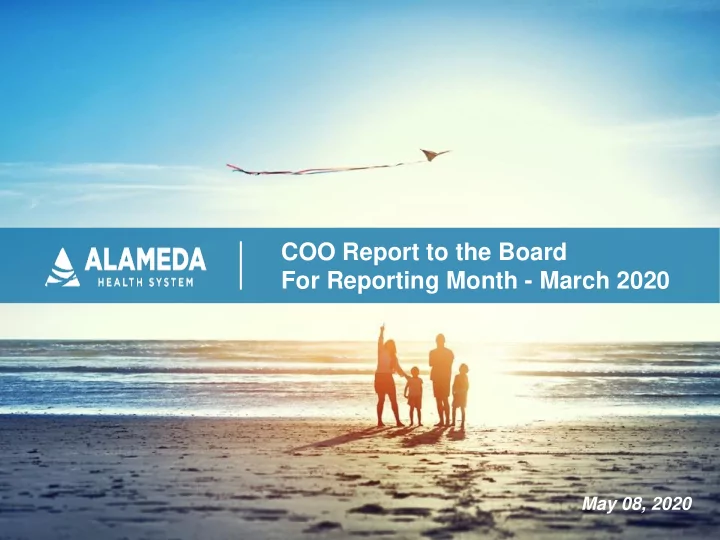 ALAMEDA
HEALTH SYSTEM

COO Report to the Board
For Reporting Month - March 2020

May 08, 2020